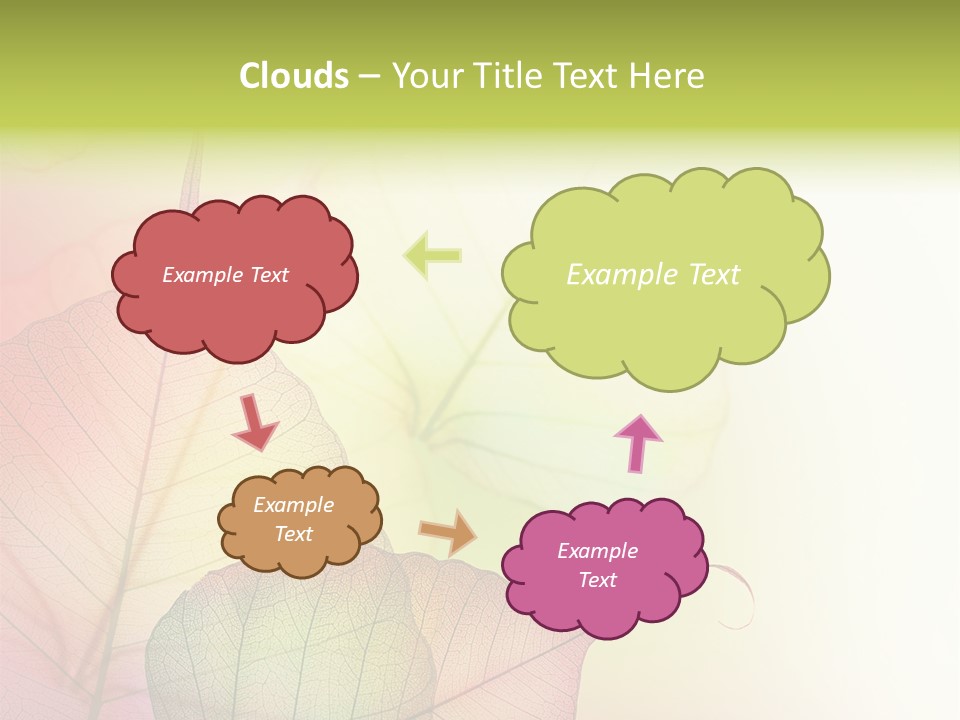 Clouds – Your Title Text Here

Example Text

Example Text

Example Text

Example Text